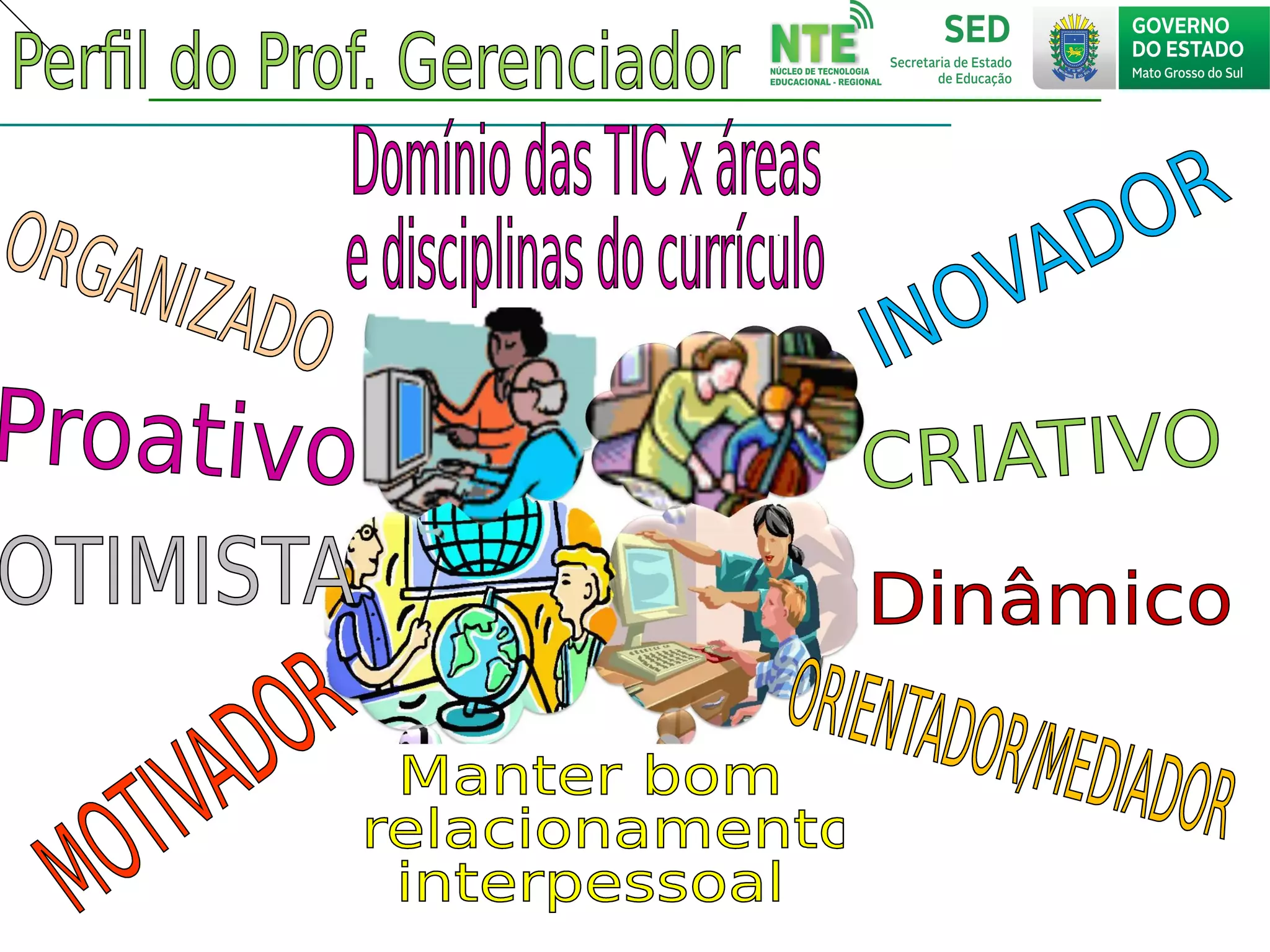 Perfil do Prof. Gerenciador

NTE
NÚCLEO DE TECNOLOGIA EDUCACIONAL - REGIONAL

SED
Secretaria de Estado de Educação

GOVERNO DO ESTADO
Mato Grosso do Sul

Domínio das TIC x áreas e disciplinas do currículo

ORGANIZADO

INOVADOR

Proativo

CRIATIVO

OTIMISTA

Dinâmico

MOTIVADOR

ORIENTADOR/MEDIADOR

Manter bom relacionamento interpessoal